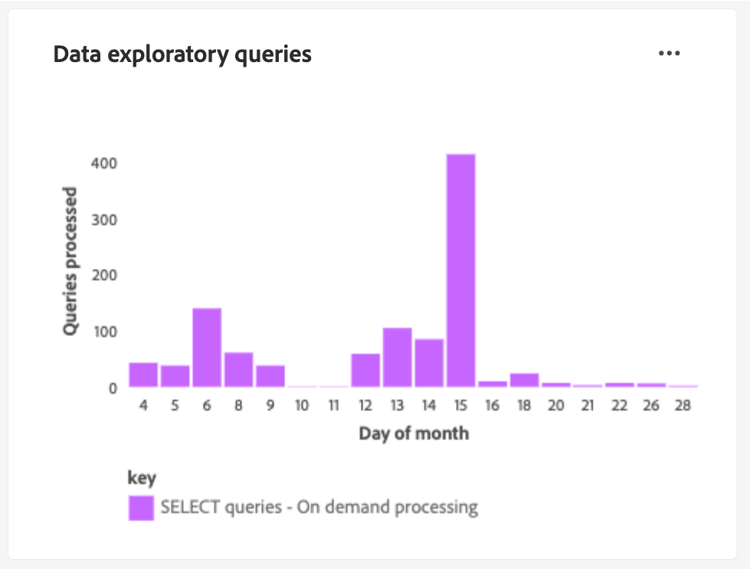 Data exploratory queries

...

Queries processed

400
300
200
100
0

4 5 6 8 9 10 11 12 13 14 15 16 18 20 21 22 26 28

Day of month

key

SELECT queries - On demand processing